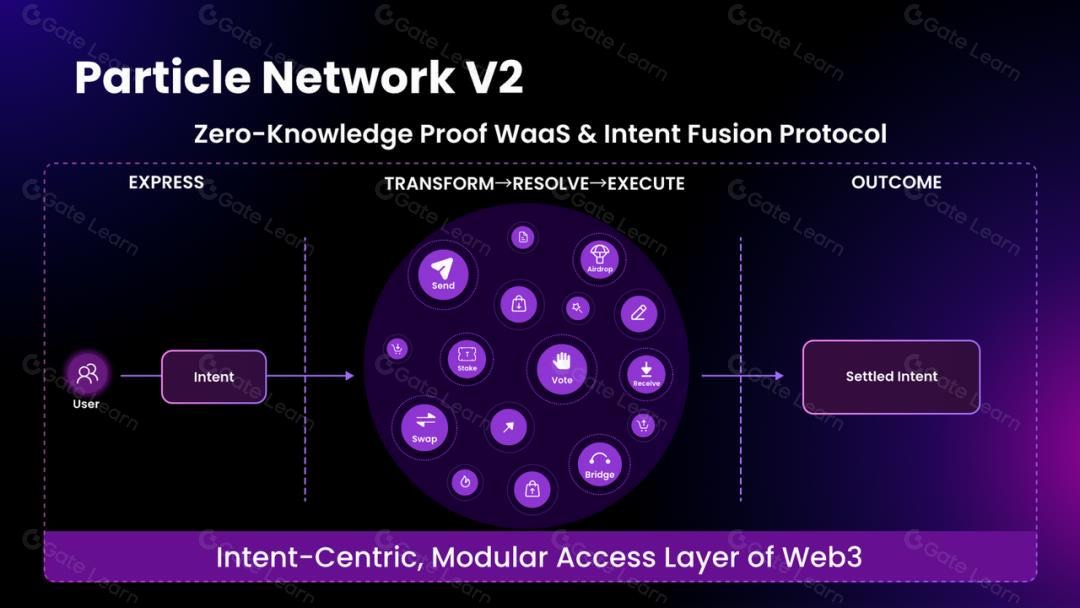 Particle Network V2

Zero-Knowledge Proof WaaS & Intent Fusion Protocol

EXPRESS

TRANSFORM→RESOLVE→EXECUTE

OUTCOME

User

Intent

Send

Airdrop

Stake

Vote

Receive

Swap

Bridge

Settled Intent

Intent-Centric, Modular Access Layer of Web3

Gate Learn